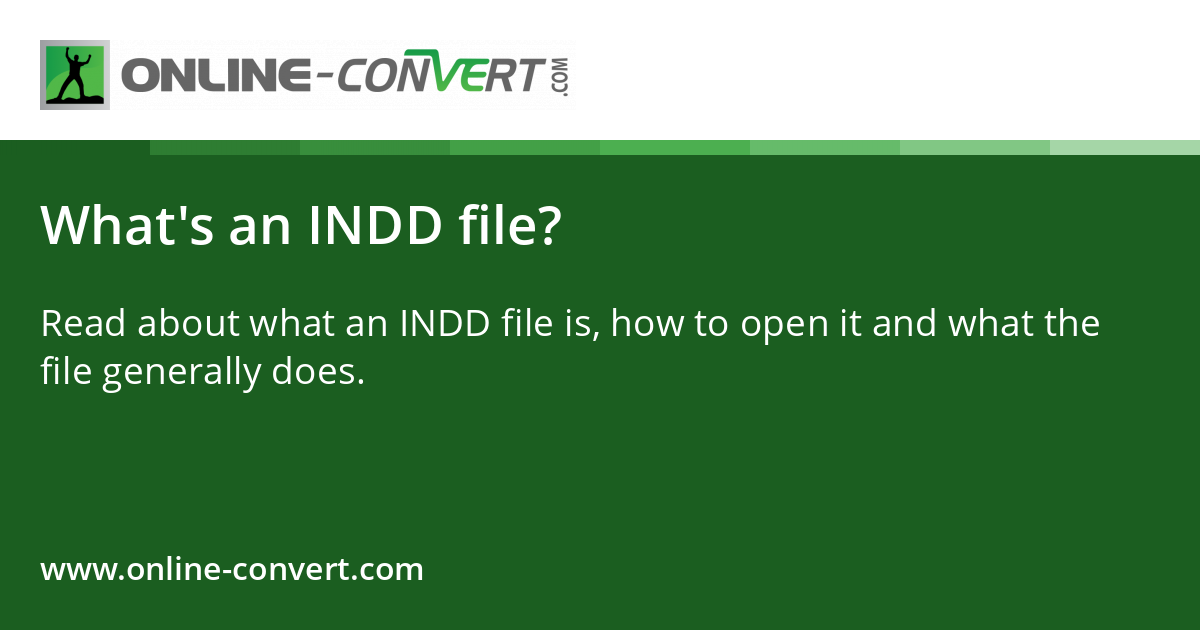 ONLINE-CONVERT.COM

What's an INDD file?

Read about what an INDD file is, how to open it and what the file generally does.

www.online-convert.com